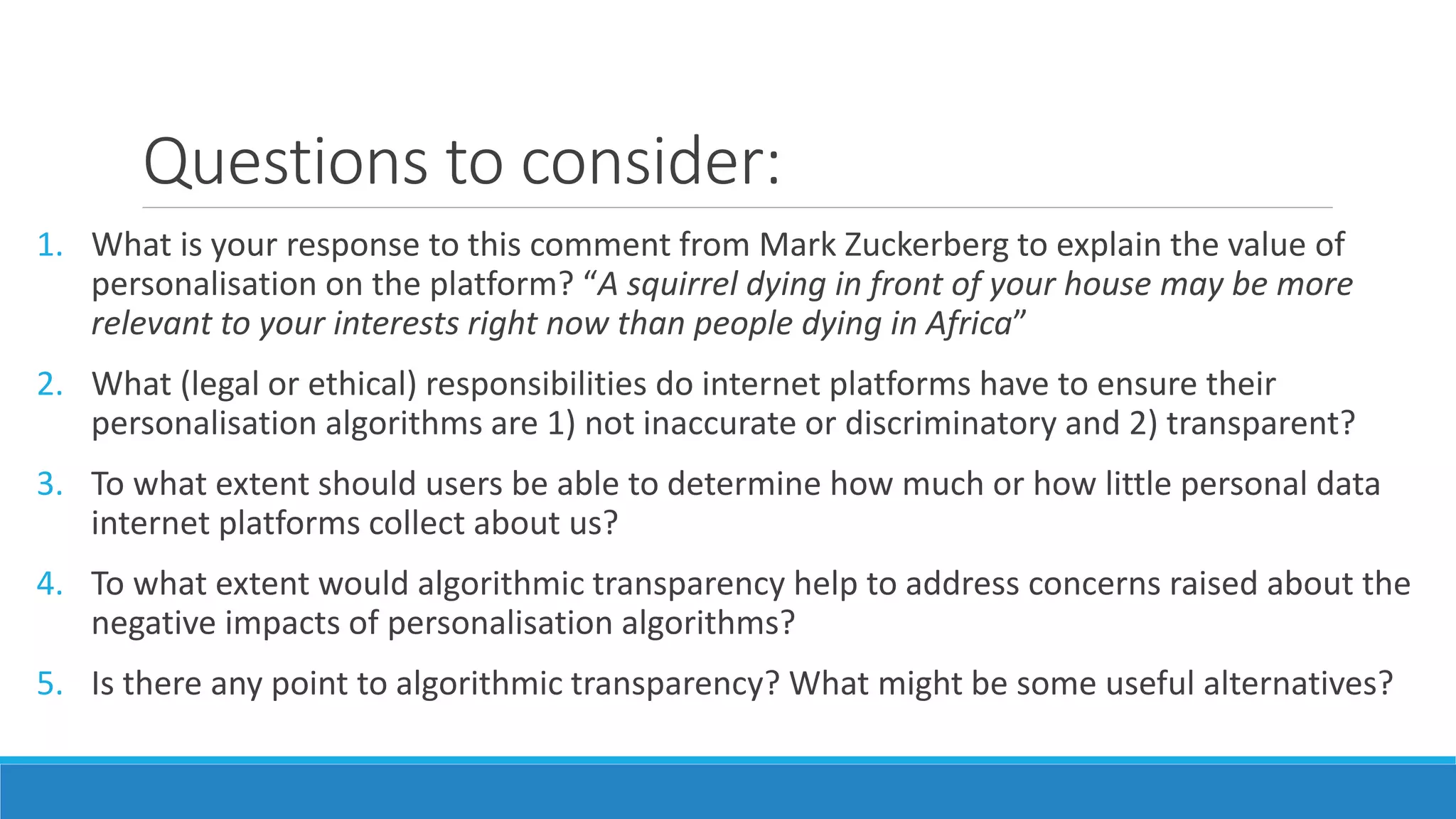 Questions to consider:

1. What is your response to this comment from Mark Zuckerberg to explain the value of personalisation on the platform? “A squirrel dying in front of your house may be more relevant to your interests right now than people dying in Africa”

2. What (legal or ethical) responsibilities do internet platforms have to ensure their personalisation algorithms are 1) not inaccurate or discriminatory and 2) transparent?

3. To what extent should users be able to determine how much or how little personal data internet platforms collect about us?

4. To what extent would algorithmic transparency help to address concerns raised about the negative impacts of personalisation algorithms?

5. Is there any point to algorithmic transparency? What might be some useful alternatives?